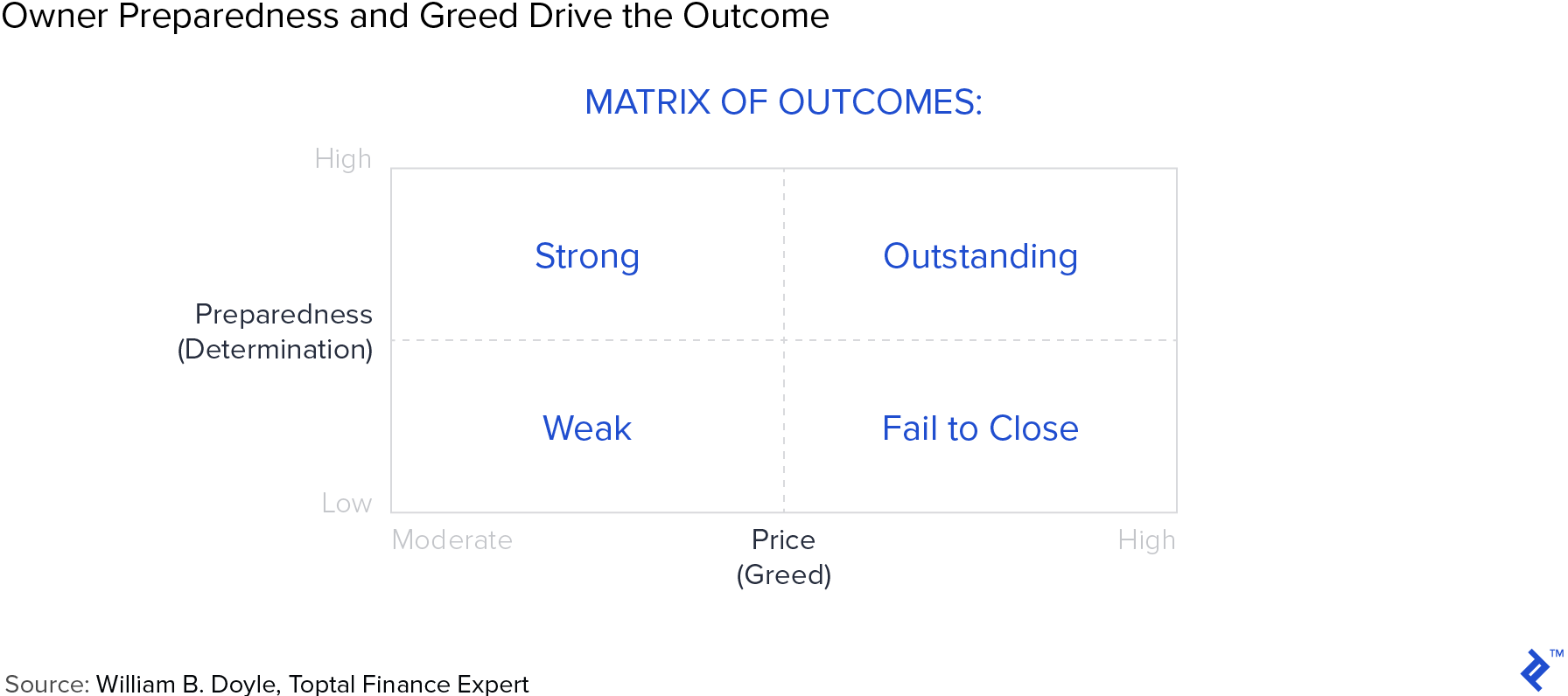 Owner Preparedness and Greed Drive the Outcome

MATRIX OF OUTCOMES:

High

Preparedness
(Determination)

Low

Strong

Outstanding

Weak

Fail to Close

Moderate

Price
(Greed)

High

Source: William B. Doyle, Toptal Finance Expert

TM